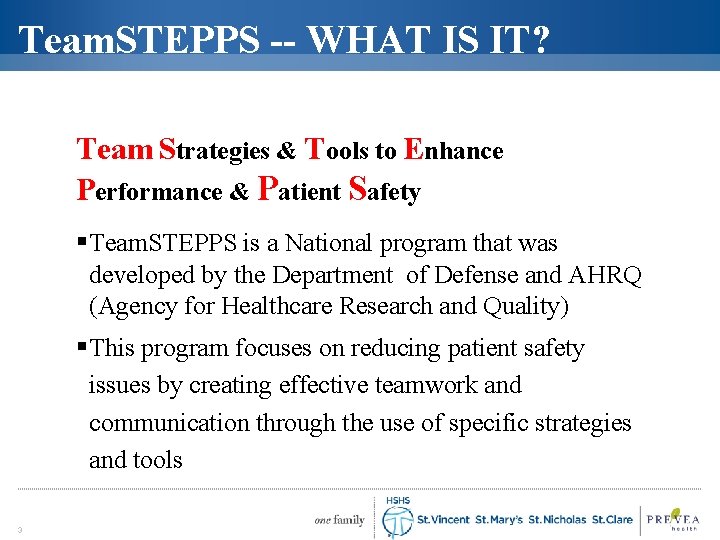 TeamSTEPPS -- WHAT IS IT?

Team Strategies & Tools to Enhance Performance & Patient Safety

▪ TeamSTEPPS is a National program that was developed by the Department of Defense and AHRQ (Agency for Healthcare Research and Quality)

▪ This program focuses on reducing patient safety issues by creating effective teamwork and communication through the use of specific strategies and tools

3

one family HSHS St.Vincent St.Mary's St.Nicholas St.Clare PREVEA health